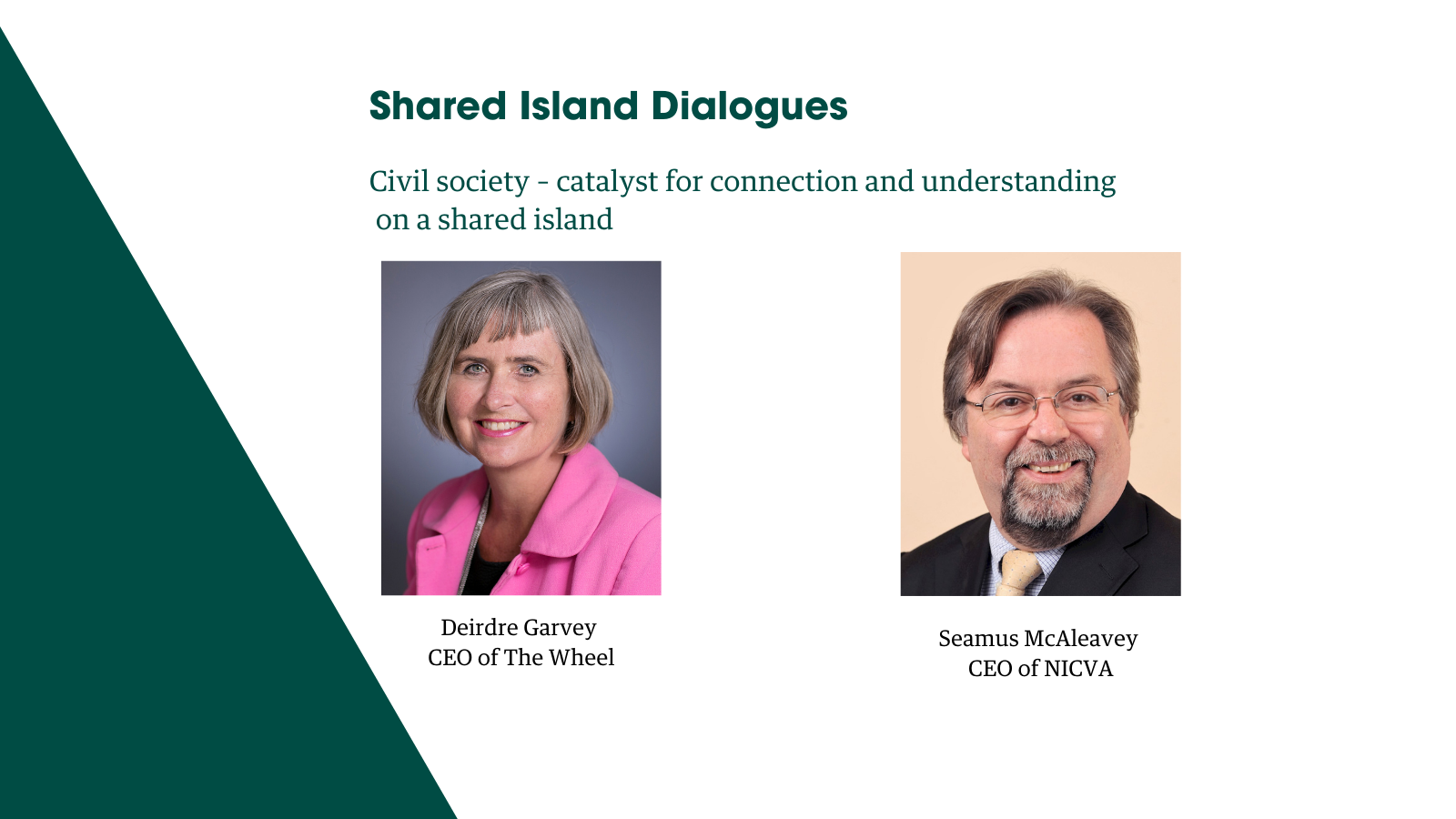 Shared Island Dialogues

Civil society - catalyst for connection and understanding on a shared island

Deirdre Garvey
CEO of The Wheel

Seamus McAleavey
CEO of NICVA